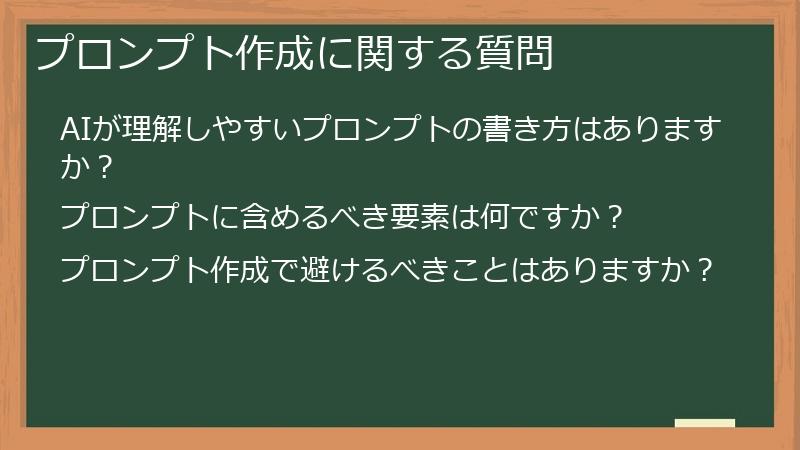 プロンプト作成に関する質問

AIが理解しやすいプロンプトの書き方はありますか？

プロンプトに含めるべき要素は何ですか？

プロンプト作成で避けるべきことはありますか？